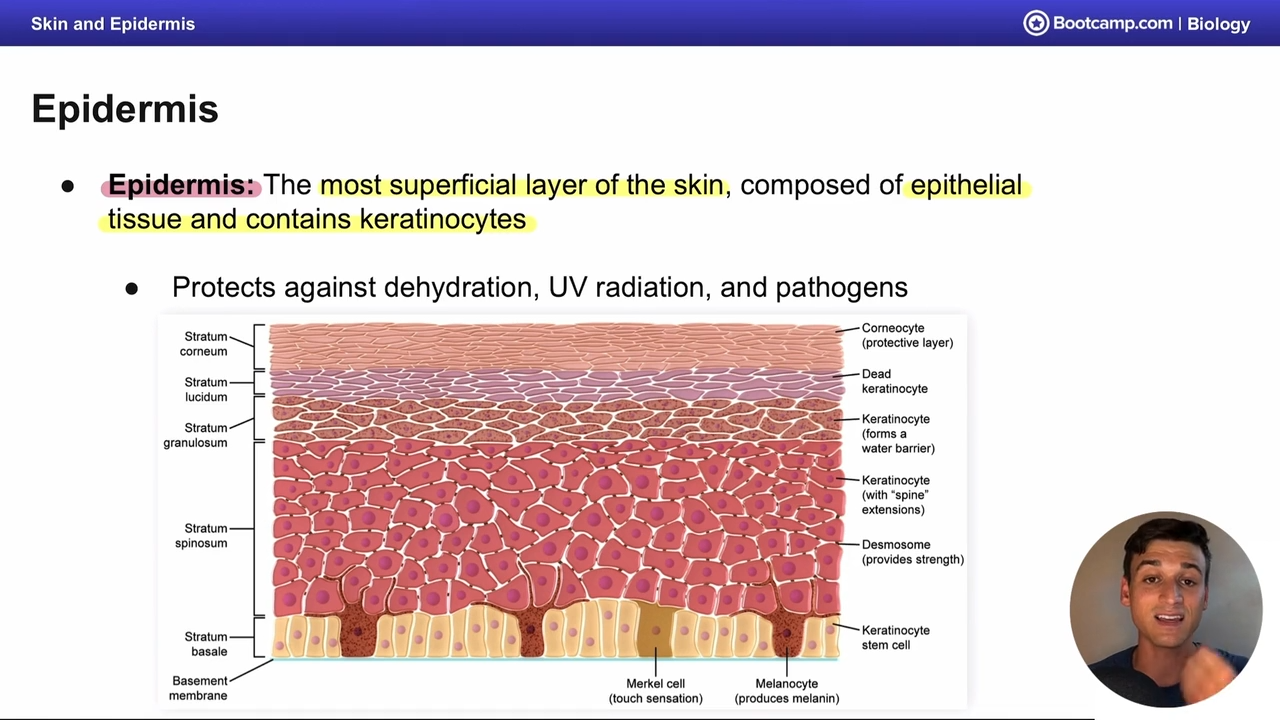 Skin and Epidermis

Bootcamp.com | Biology

Epidermis

● Epidermis: The most superficial layer of the skin, composed of epithelial tissue and contains keratinocytes

● Protects against dehydration, UV radiation, and pathogens

Stratum corneum

Stratum lucidum

Stratum granulosum

Stratum spinosum

Stratum basale

Basement membrane

Corneocyte (protective layer)

Dead keratinocyte

Keratinocyte (forms a water barrier)

Keratinocyte (with "spine" extensions)

Desmosome (provides strength)

Keratinocyte stem cell

Merkel cell (touch sensation)

Melanocyte (produces melanin)